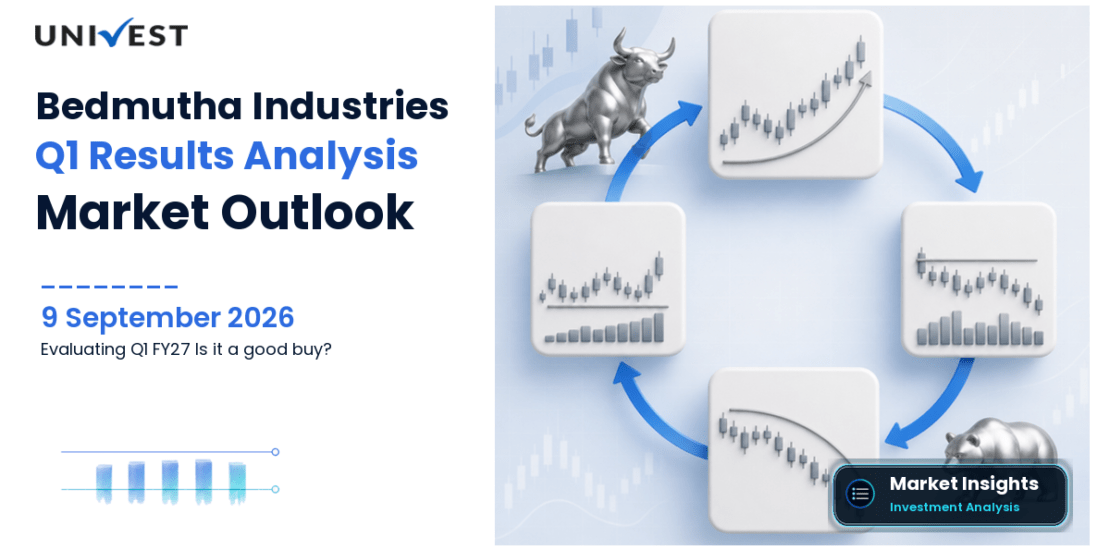 UNIVEST

Bedmutha Industries
Q1 Results Analysis
Market Outlook

9 September 2026
Evaluating Q1 FY27 Is it a good buy?

Market Insights
Investment Analysis